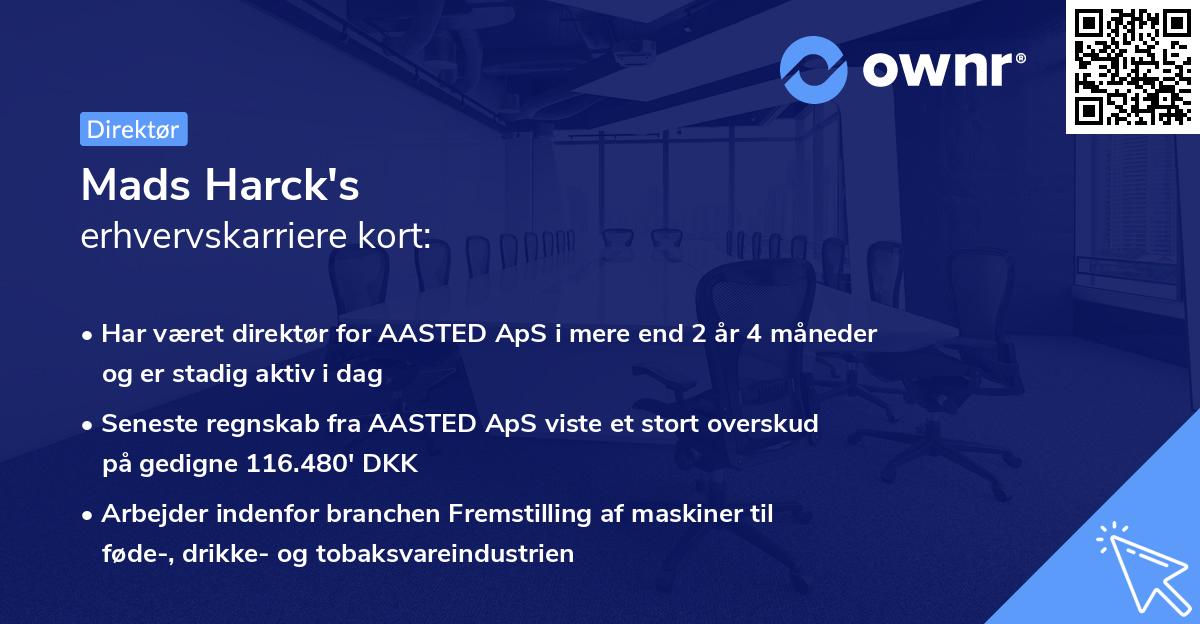 ownr®

Direktør

Mads Harck's
erhvervskarriere kort:

• Har været direktør for AASTED ApS i mere end 2 år 4 måneder og er stadig aktiv i dag

• Seneste regnskab fra AASTED ApS viste et stort overskud på gedigne 116.480' DKK

• Arbejder indenfor branchen Fremstilling af maskiner til føde-, drikke- og tobaksvareindustrien